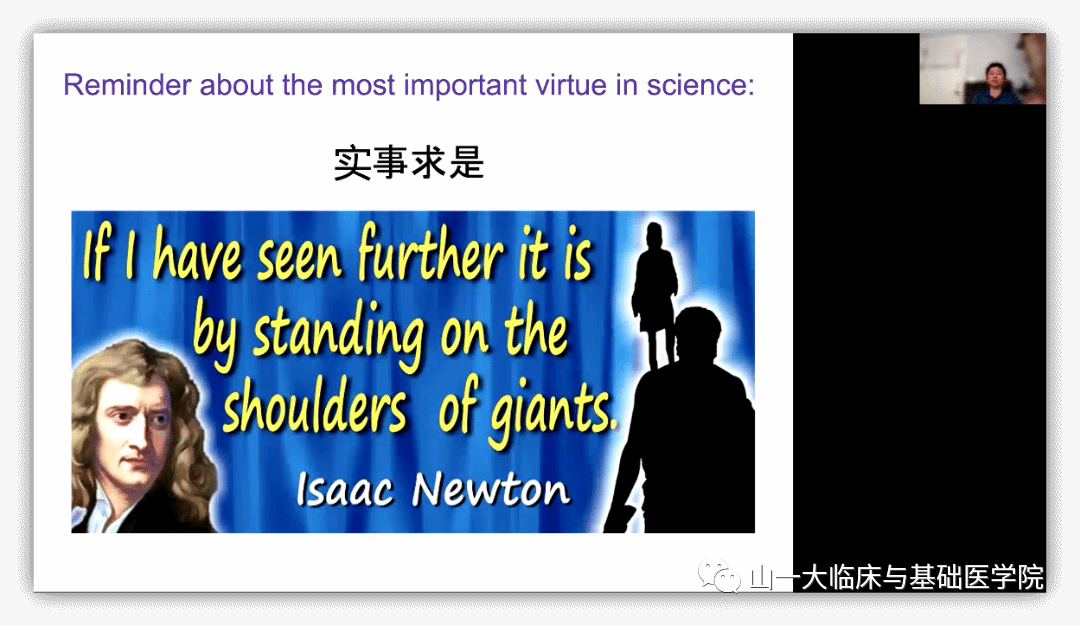 Reminder about the most important virtue in science:

实事求是

If I have seen further it is by standing on the shoulders of giants.

Isaac Newton

山一大临床与基础医学院